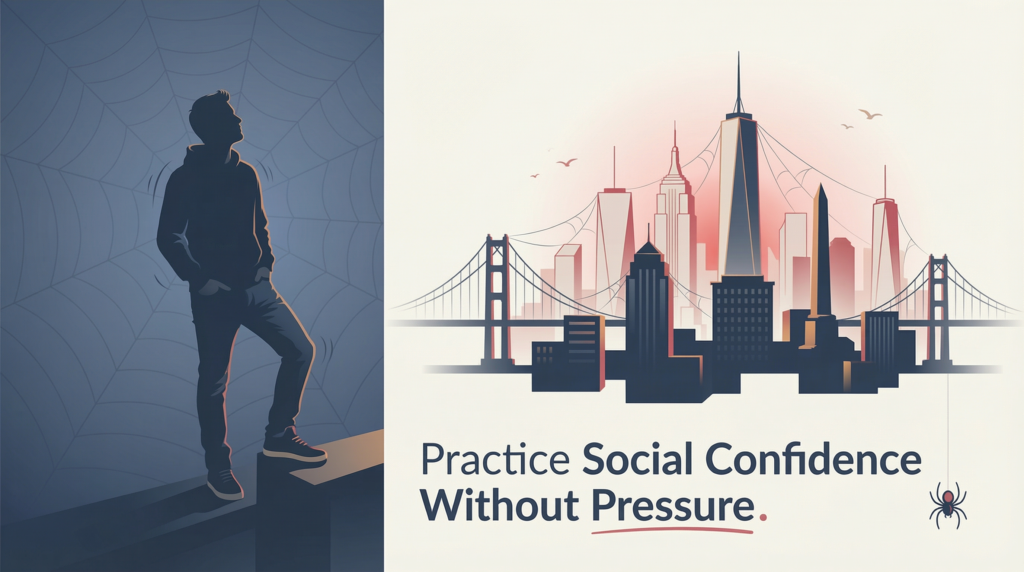 Practice Social Confidence Without Pressure.